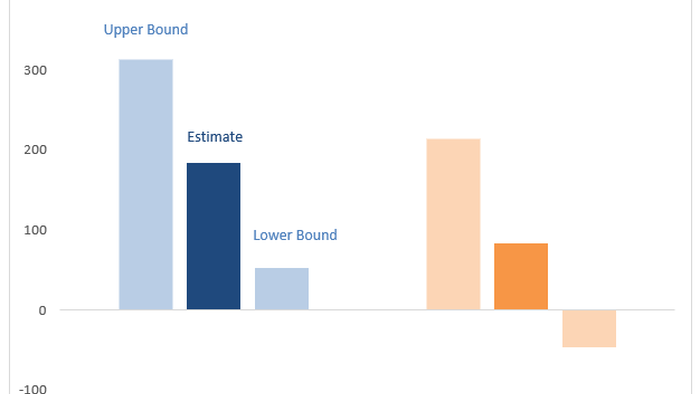 Upper Bound

Estimate

Lower Bound

300

200

100

0

-100